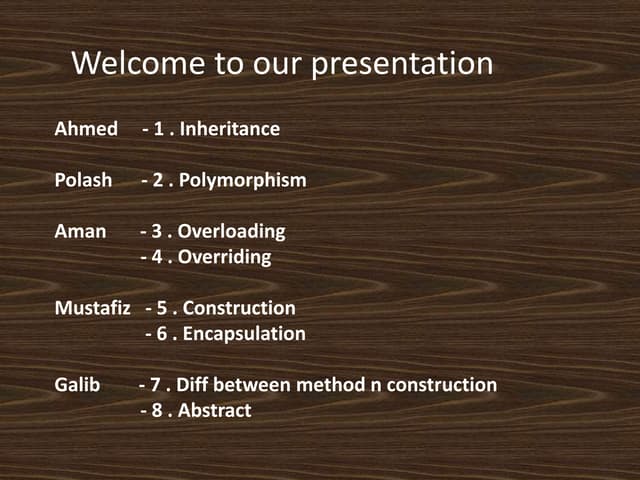 Welcome to our presentation

Ahmed - 1 . Inheritance

Polash - 2 . Polymorphism

Aman - 3 . Overloading
- 4 . Overriding

Mustafiz - 5 . Construction
- 6 . Encapsulation

Galib - 7 . Diff between method n construction
- 8 . Abstract